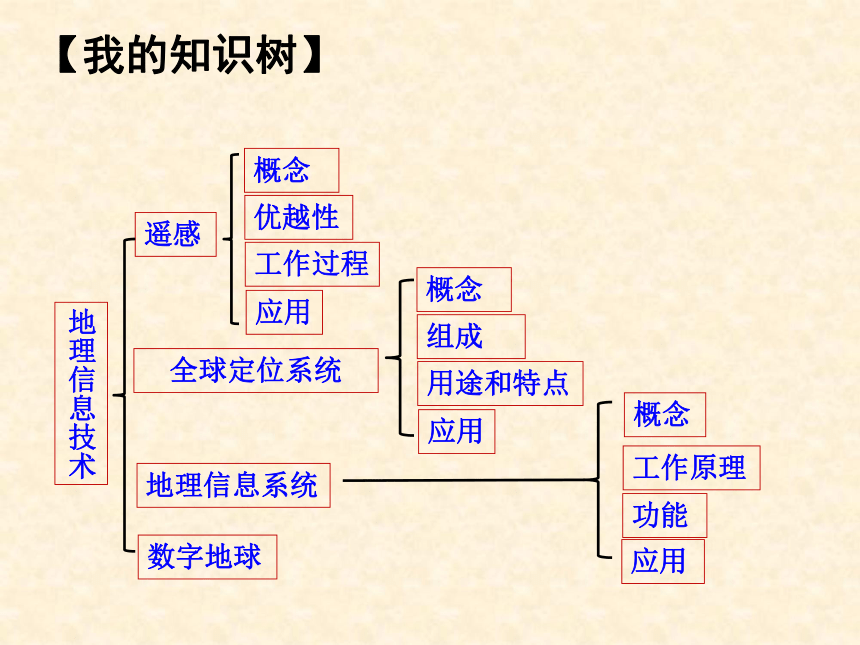 【我的知识树】

地理信息技术

遥感
概念
优越性
工作过程
应用

全球定位系统
概念
组成
用途和特点
应用

地理信息系统
概念
工作原理
功能
应用

数字地球